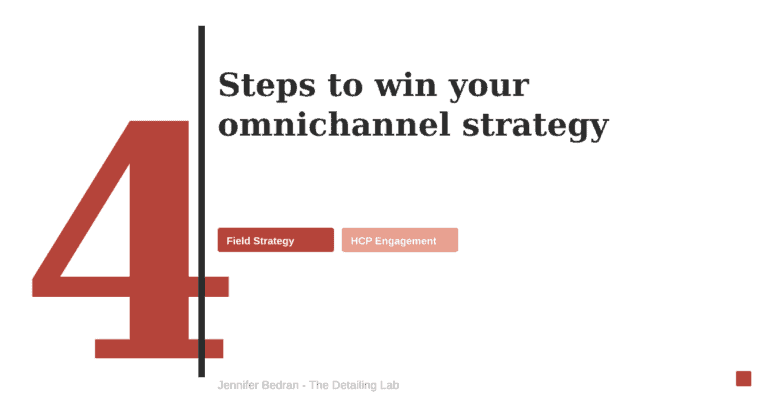 4

Steps to win your omnichannel strategy

Field Strategy

HCP Engagement

Jennifer Bedran - The Detailing Lab